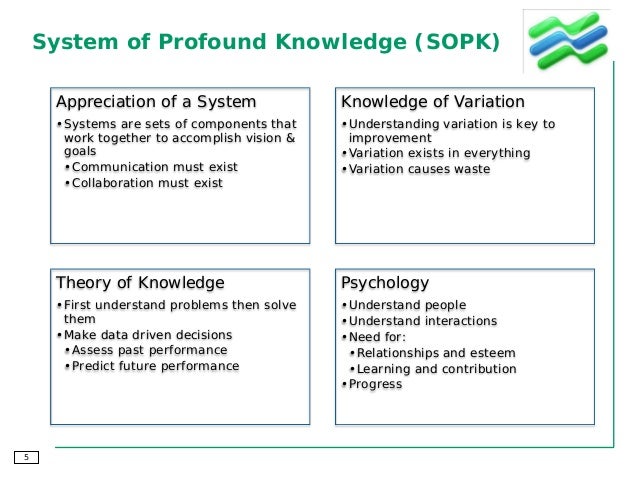 System of Profound Knowledge (SOPK)

Appreciation of a System

• Systems are sets of components that work together to accomplish vision & goals
• Communication must exist
• Collaboration must exist

Knowledge of Variation

• Understanding variation is key to improvement
• Variation exists in everything
• Variation causes waste

Theory of Knowledge

• First understand problems then solve them
• Make data driven decisions
• Assess past performance
• Predict future performance

Psychology

• Understand people
• Understand interactions
• Need for:
• Relationships and esteem
• Learning and contribution
• Progress

5